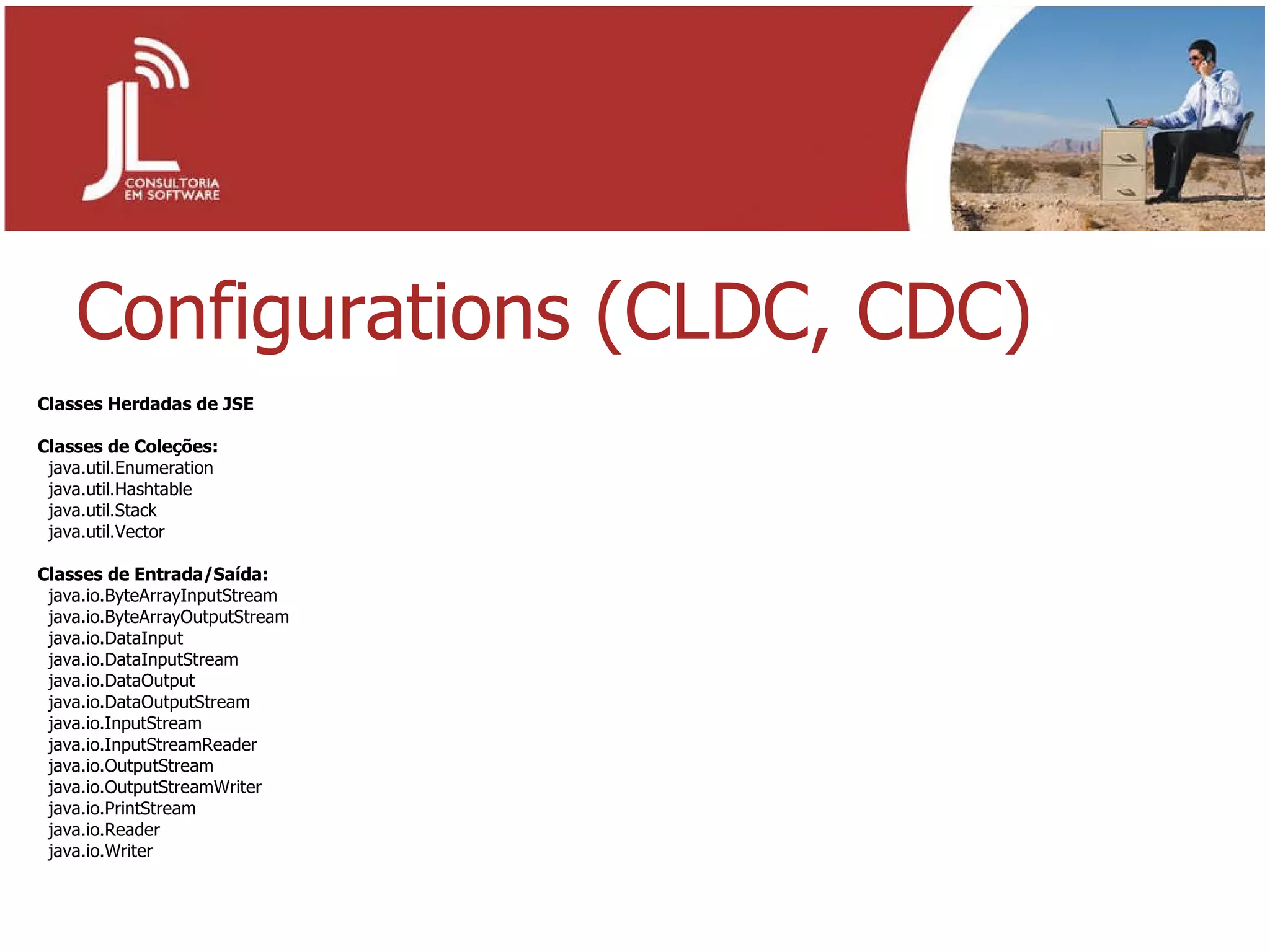 JL
CONSULTORIA
EM SOFTWARE

Configurations (CLDC, CDC)

Classes Herdadas de JSE

Classes de Coleções:
java.util.Enumeration
java.util.Hashtable
java.util.Stack
java.util.Vector

Classes de Entrada/Saída:
java.io.ByteArrayInputStream
java.io.ByteArrayOutputStream
java.io.DataInput
java.io.DataInputStream
java.io.DataOutput
java.io.DataOutputStream
java.io.InputStream
java.io.InputStreamReader
java.io.OutputStream
java.io.OutputStreamWriter
java.io.PrintStream
java.io.Reader
java.io.Writer